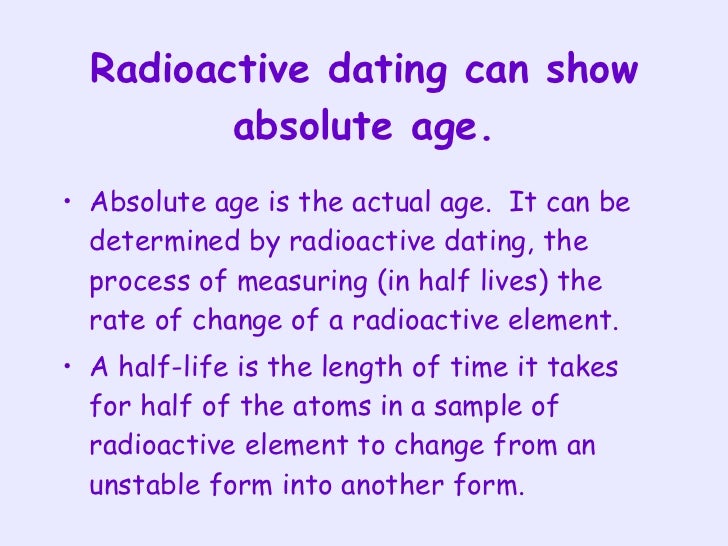 Radioactive dating can show absolute age.

• Absolute age is the actual age. It can be determined by radioactive dating, the process of measuring (in half lives) the rate of change of a radioactive element.

• A half-life is the length of time it takes for half of the atoms in a sample of radioactive element to change from an unstable form into another form.